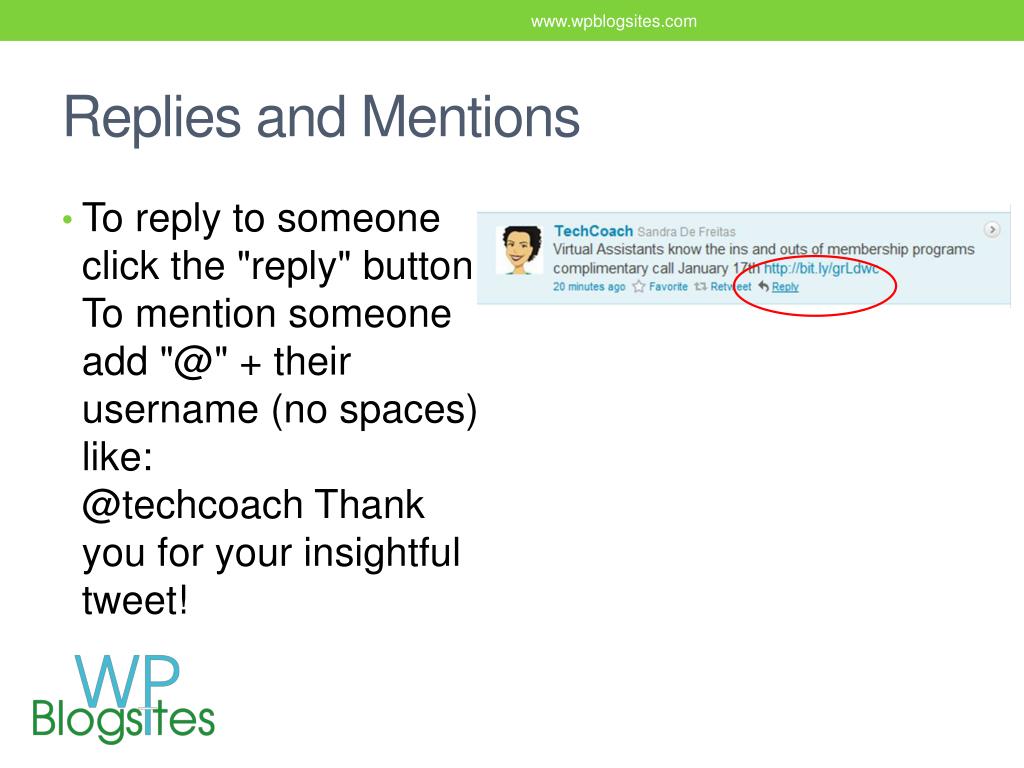 www.wpblogsites.com

Replies and Mentions

• To reply to someone click the "reply" button To mention someone add "@" + their username (no spaces) like: @techcoach Thank you for your insightful tweet!

TechCoach Sandra De Freitas
Virtual Assistants know the ins and outs of membership programs complimentary call January 17th http://bit.ly/grLdwc
20 minutes ago Favorite Retweet Reply

WP Blogsites